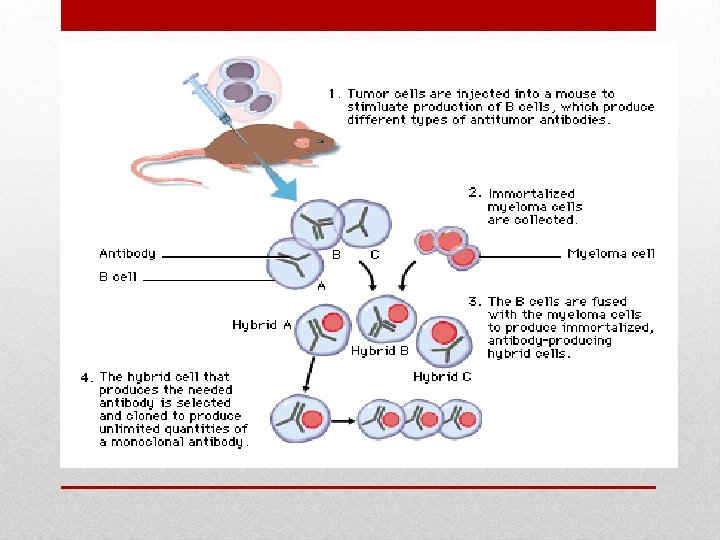 1. Tumor cells are injected into a mouse to stimluate production of B cells, which produce different types of antitumor antibodies.

2. Immortalized myeloma cells are collected.

Antibody

B cell

B

C

A

Myeloma cell

3. The B cells are fused with the myeloma cells to produce immortalized, antibody-producing hybrid cells.

Hybrid A

Hybrid B

Hybrid C

4. The hybrid cell that produces the needed antibody is selected and cloned to produce unlimited quantities of a monoclonal antibody.